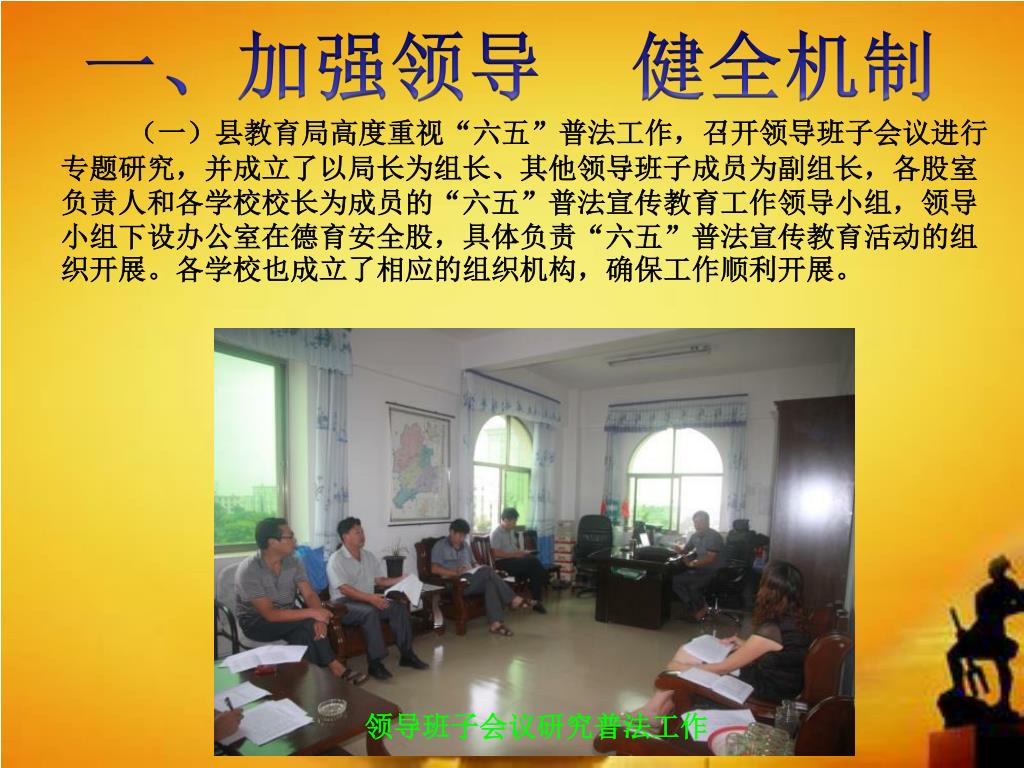 一、加强领导　健全机制

（一）县教育局高度重视“六五”普法工作，召开领导班子会议进行专题研究，并成立了以局长为组长、其他领导班子成员为副组长，各股室负责人和各学校校长为成员的“六五”普法宣传教育工作领导小组，领导小组下设办公室在德育安全股，具体负责“六五”普法宣传教育活动的组织开展。各学校也成立了相应的组织机构，确保工作顺利开展。

领导班子会议研究普法工作